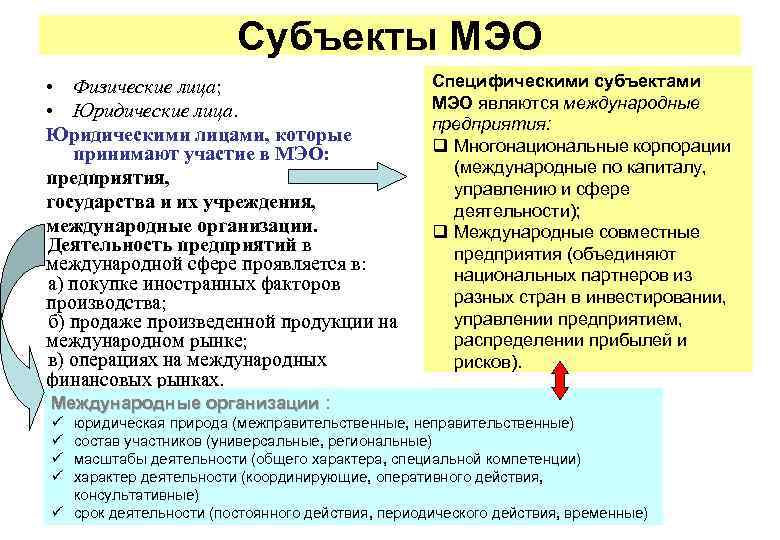 Субъекты МЭО

• Физические лица;
• Юридические лица.

Юридическими лицами, которые принимают участие в МЭО:
предприятия,
государства и их учреждения,
международные организации.

Деятельность предприятий в международной сфере проявляется в:
а) покупке иностранных факторов производства;
б) продаже произведенной продукции на международном рынке;
в) операциях на международных финансовых рынках.

Специфическими субъектами МЭО являются международные предприятия:
❑ Многонациональные корпорации (международные по капиталу, управлению и сфере деятельности);
❑ Международные совместные предприятия (объединяют национальных партнеров из разных стран в инвестировании, управлении предприятием, распределении прибылей и рисков).

Международные организации :
✓ юридическая природа (межправительственные, неправительственные)
✓ состав участников (универсальные, региональные)
✓ масштабы деятельности (общего характера, специальной компетенции)
✓ характер деятельности (координирующие, оперативного действия, консультативные)
✓ срок деятельности (постоянного действия, периодического действия, временные)